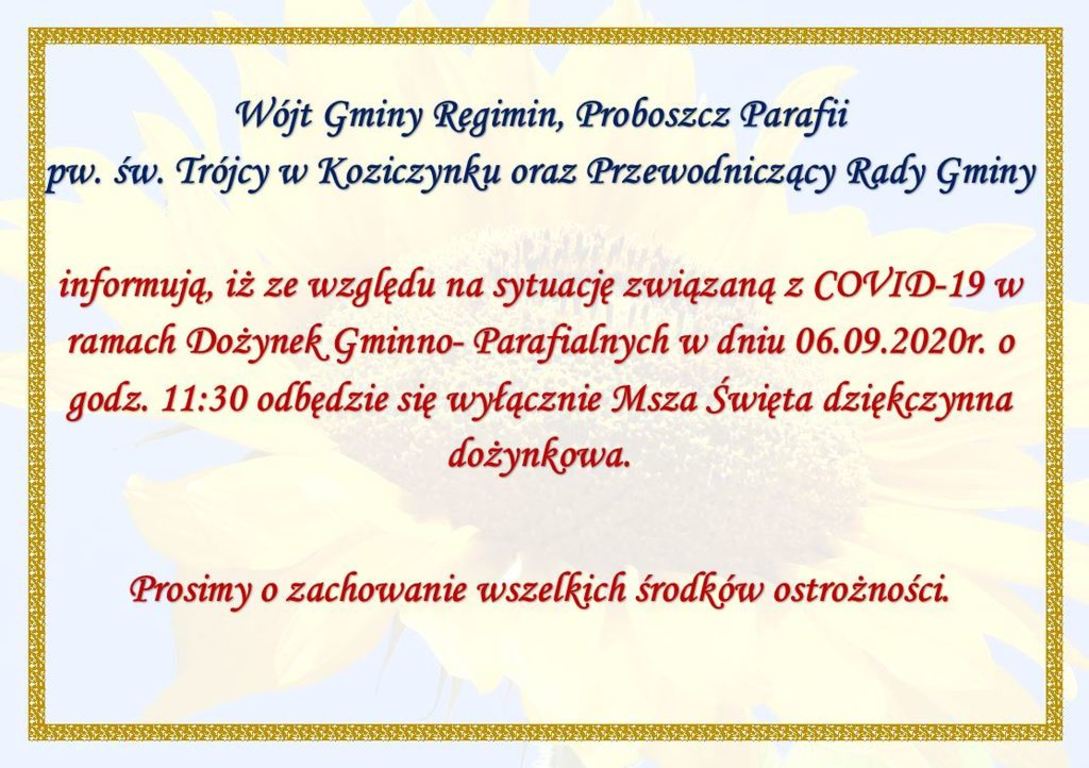 Wójt Gminy Regimin, Proboszcz Parafii pw. św. Trójcy w Koziczynku oraz Przewodniczący Rady Gminy

informują, iż ze względu na sytuację związaną z COVID-19 w ramach Dożynek Gminno- Parafialnych w dniu 06.09.2020r. o godz. 11:30 odbędzie się wyłącznie Msza Święta dziękczynna dożynkowa.

Prosimy o zachowanie wszelkich środków ostrożności.